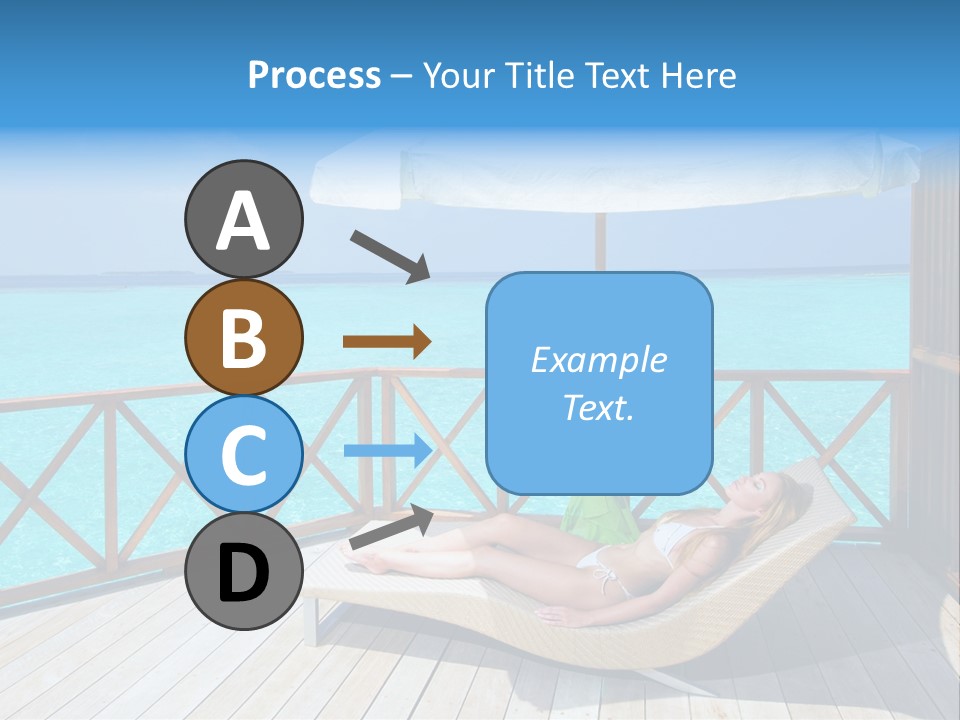 Process – Your Title Text Here

A

B

C

D

Example Text.